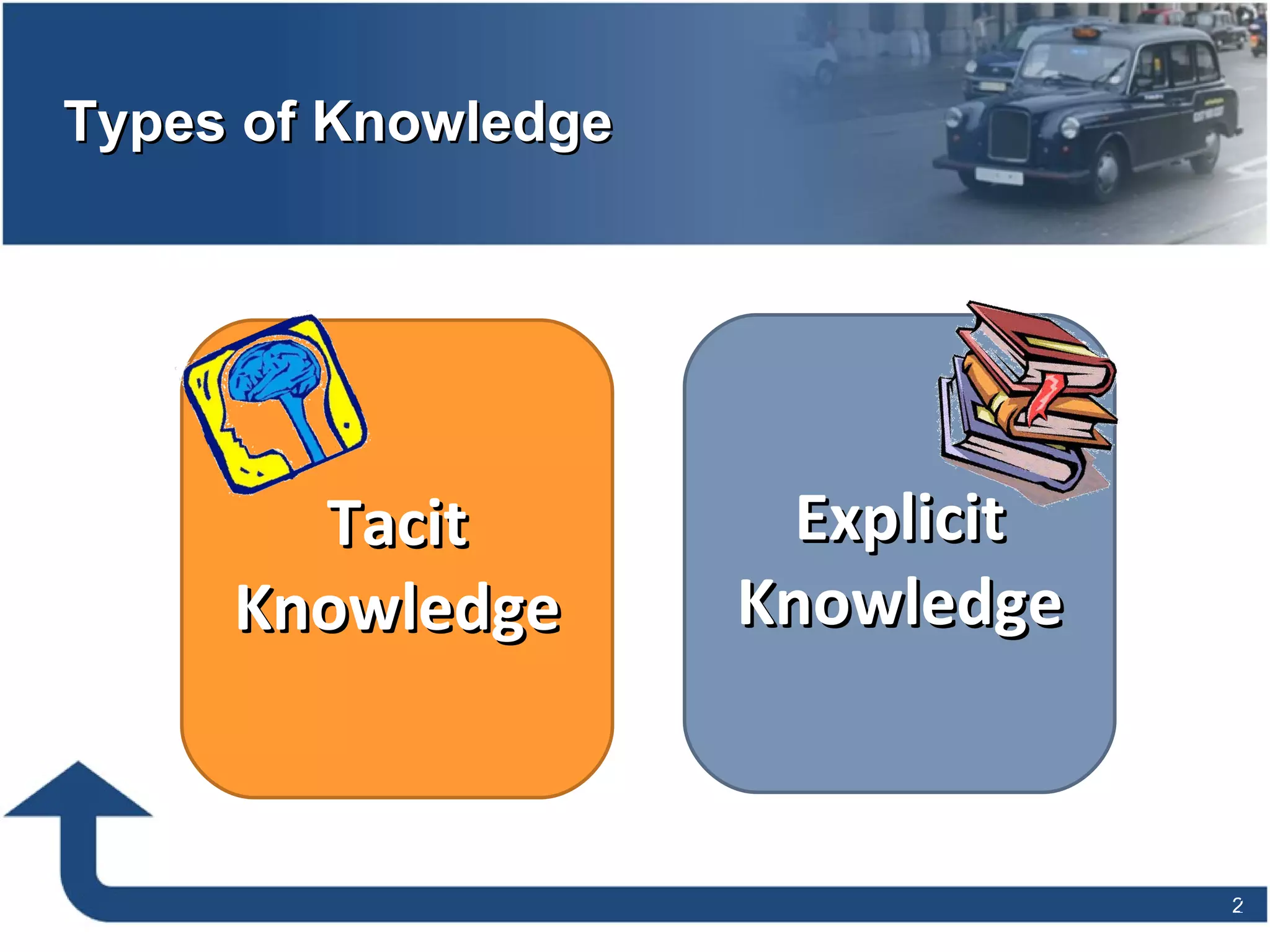 Types of Knowledge

Tacit Knowledge

Explicit Knowledge

2